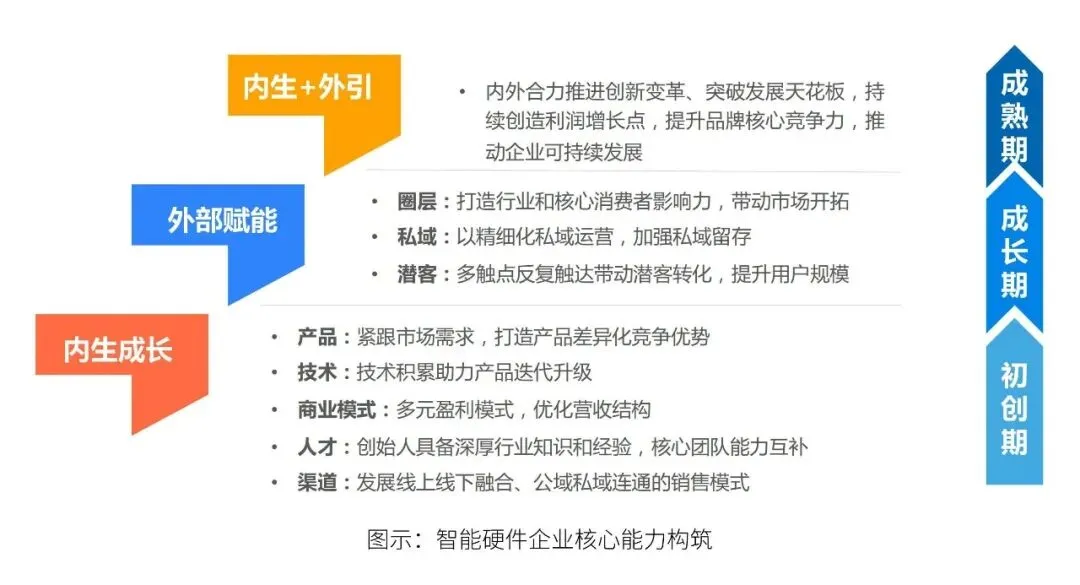 内生+外引

• 内外合力推进创新变革、突破发展天花板，持续创造利润增长点，提升品牌核心竞争力，推动企业可持续发展

外部赋能

• 圈层：打造行业和核心消费者影响力，带动市场开拓
• 私域：以精细化私域运营，加强私域留存
• 潜客：多触点反复触达带动潜客转化，提升用户规模

内生成长

• 产品：紧跟市场需求，打造产品差异化竞争优势
• 技术：技术积累助力产品迭代升级
• 商业模式：多元盈利模式，优化营收结构
• 人才：创始人具备深厚行业知识和经验，核心团队能力互补
• 渠道：发展线上线下融合、公域私域连通的销售模式

成熟期

成长期

初创期

图示：智能硬件企业核心能力构筑